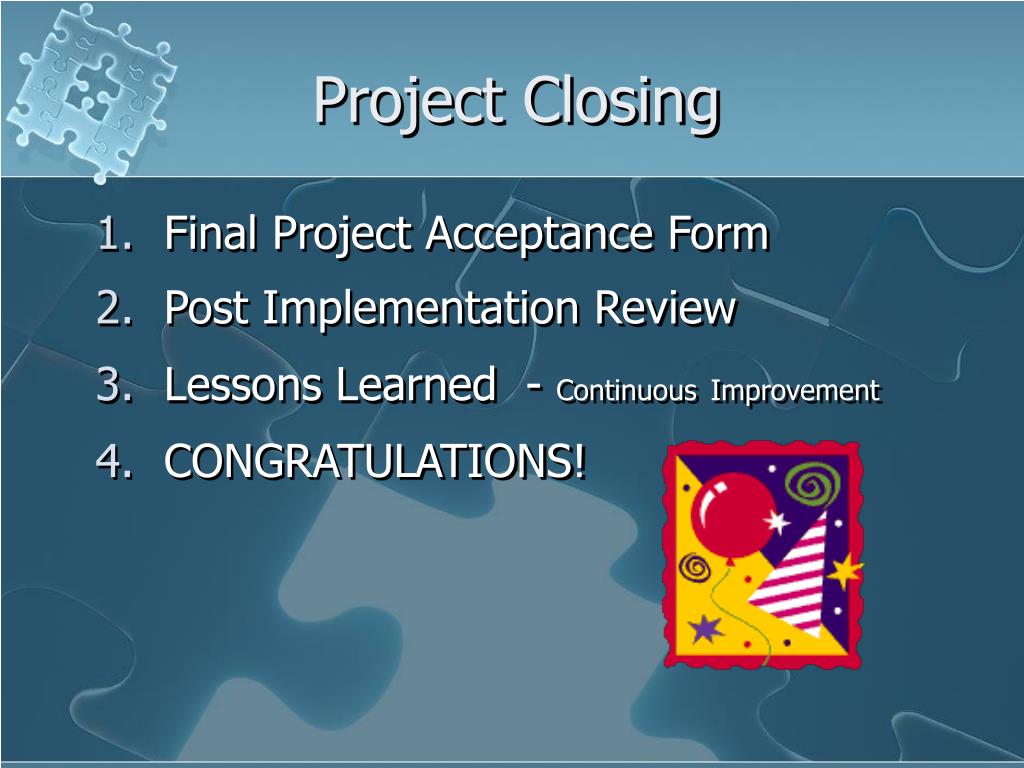 Project Closing

1. Final Project Acceptance Form
2. Post Implementation Review
3. Lessons Learned - Continuous Improvement
4. CONGRATULATIONS!